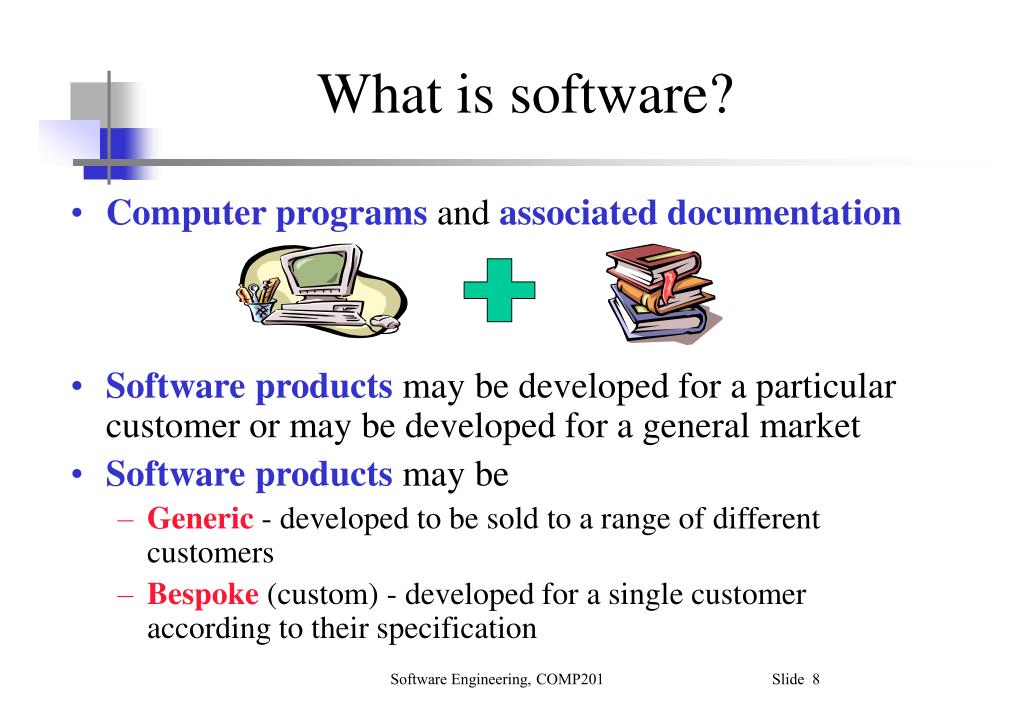 What is software?

• Computer programs and associated documentation

• Software products may be developed for a particular customer or may be developed for a general market

• Software products may be

– Generic - developed to be sold to a range of different customers

– Bespoke (custom) - developed for a single customer according to their specification

Software Engineering, COMP201

Slide 8